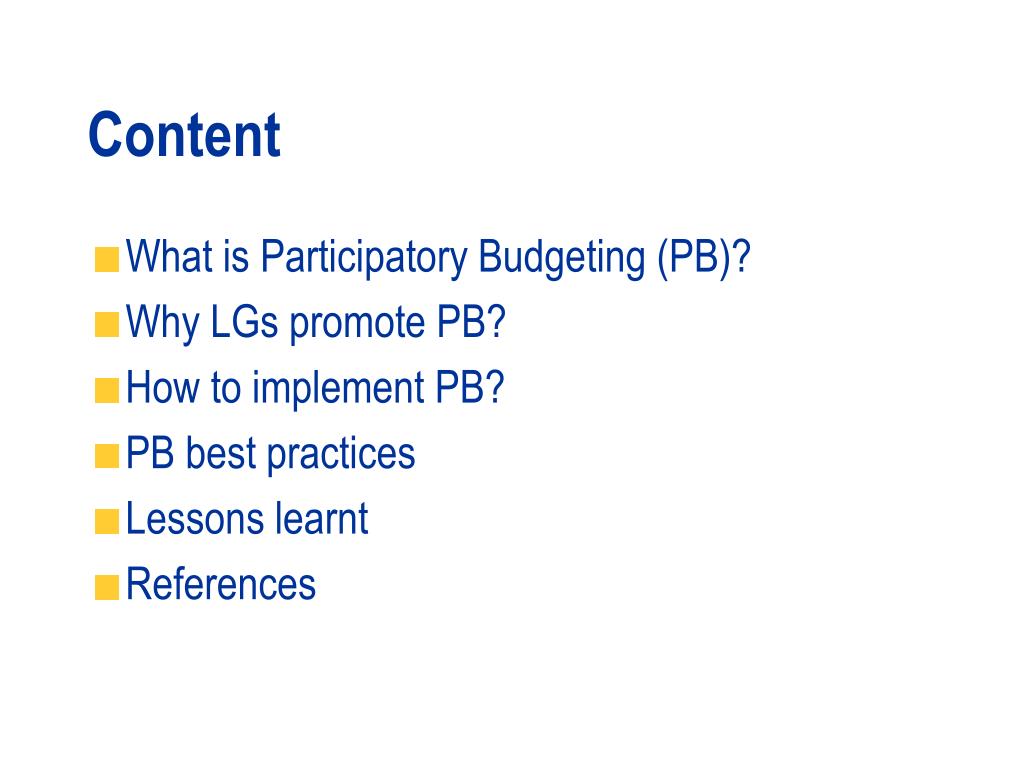 Content

What is Participatory Budgeting (PB)?
Why LGs promote PB?
How to implement PB?
PB best practices
Lessons learnt
References